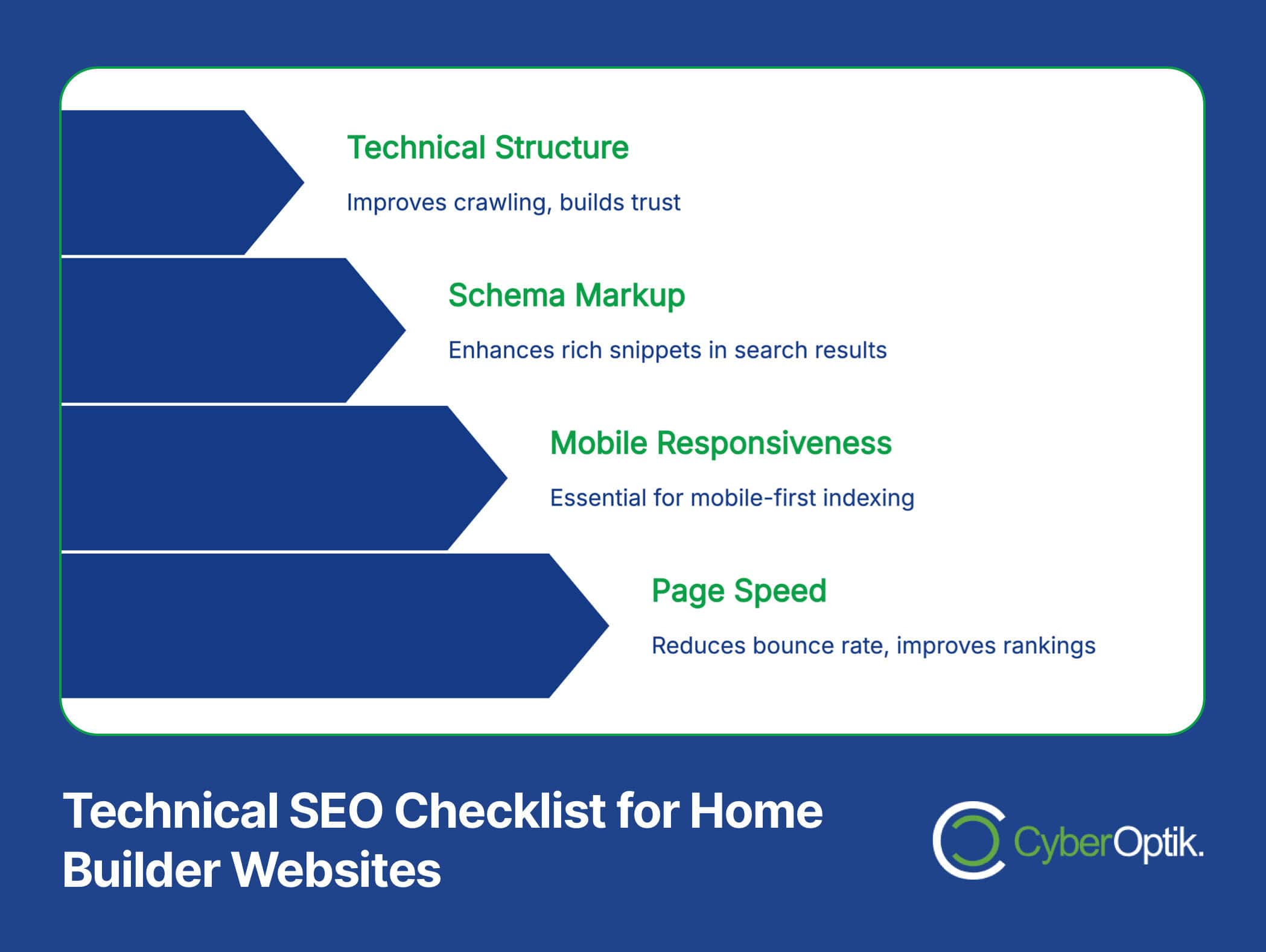 Technical Structure

Improves crawling, builds trust

Schema Markup

Enhances rich snippets in search results

Mobile Responsiveness

Essential for mobile-first indexing

Page Speed

Reduces bounce rate, improves rankings

Technical SEO Checklist for Home Builder Websites

CyberOptik.